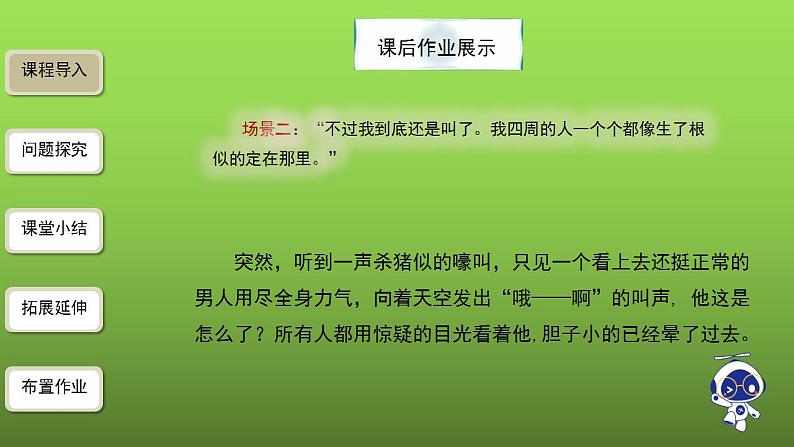 课程导入

问题探究

课堂小结

拓展延伸

布置作业

课后作业展示

场景二：“不过我到底还是叫了。我四周的人一个个都像生了根似的定在那里。”

突然，听到一声杀猪似的嚎叫，只见一个看上去还挺正常的男人用尽全身力气，向着天空发出“哦——啊”的叫声，他这是怎么了？所有人都用惊疑的目光看着他，胆子小的已经晕了过去。